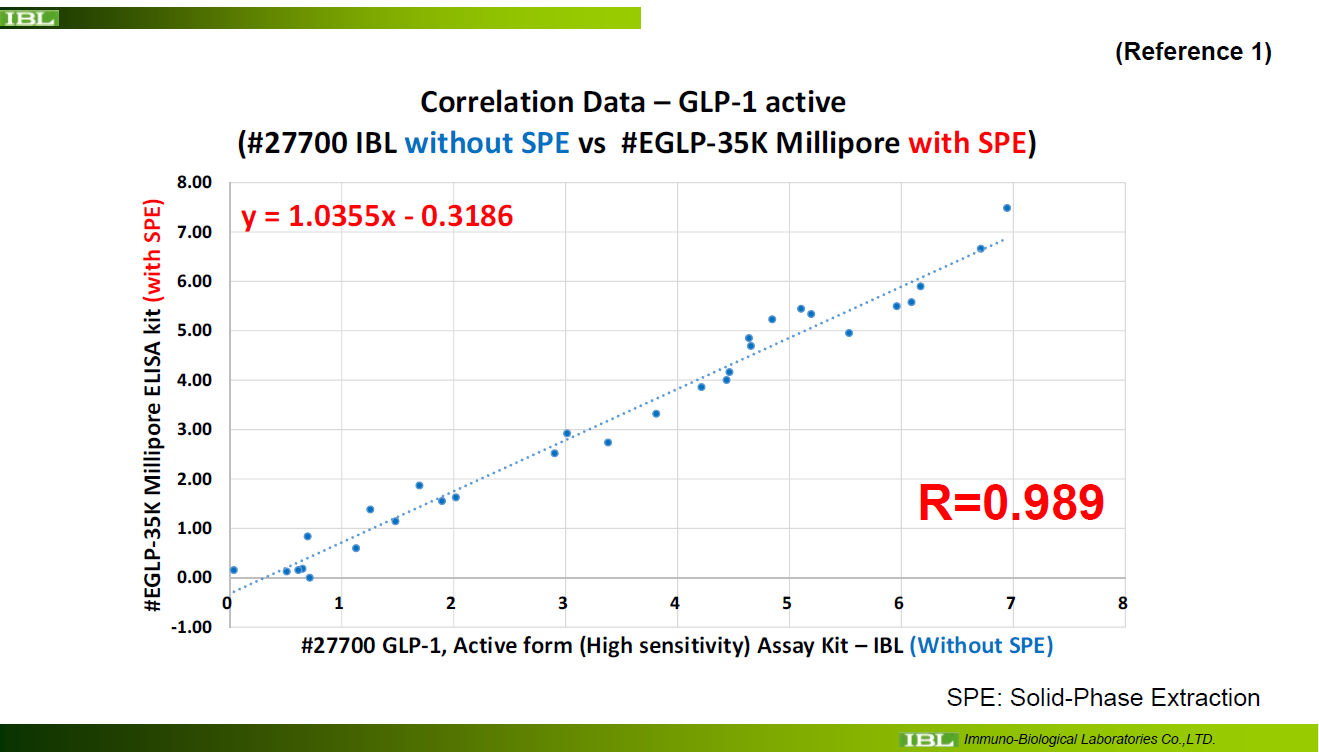 IBL

(Reference 1)

Correlation Data – GLP-1 active
(#27700 IBL without SPE vs #EGLP-35K Millipore with SPE)

y = 1.0355x - 0.3186

R=0.989

#EGLP-35K Millipore ELISA kit (with SPE)

8.00
7.00
6.00
5.00
4.00
3.00
2.00
1.00
0.00
-1.00

0 1 2 3 4 5 6 7 8

#27700 GLP-1, Active form (High sensitivity) Assay Kit – IBL (Without SPE)

SPE: Solid-Phase Extraction

IBL Immuno-Biological Laboratories Co.,LTD.